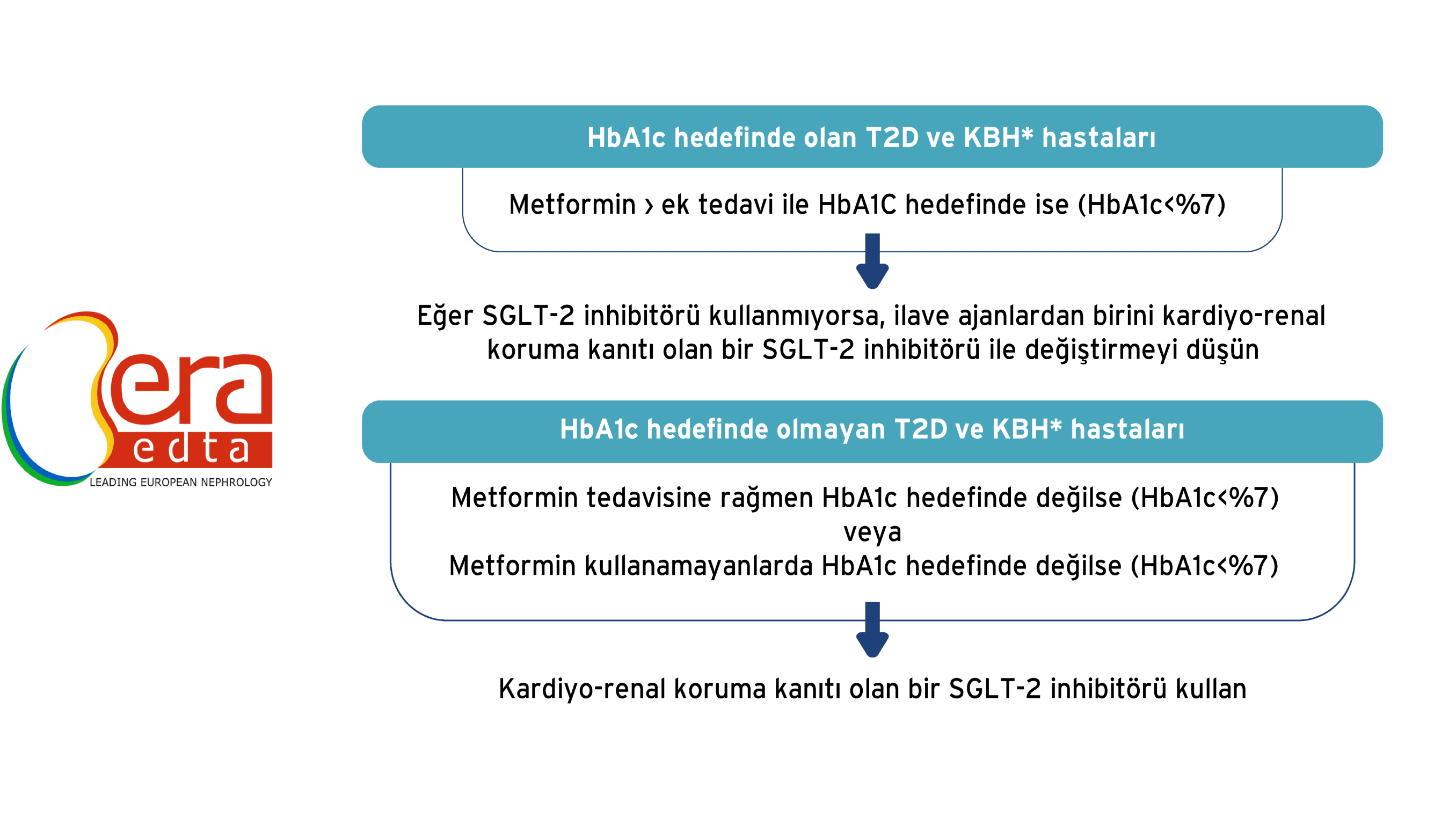 era
edta
LEADING EUROPEAN NEPHROLOGY

HbA1c hedefinde olan T2D ve KBH* hastaları

Metformin › ek tedavi ile HbA1C hedefinde ise (HbA1c<%7)

Eğer SGLT-2 inhibitörü kullanmıyorsa, ilave ajanlardan birini kardiyo-renal koruma kanıtı olan bir SGLT-2 inhibitörü ile değiştirmeyi düşün

HbA1c hedefinde olmayan T2D ve KBH* hastaları

Metformin tedavisine rağmen HbA1c hedefinde değilse (HbA1c<%7)
veya
Metformin kullanamayanlarda HbA1c hedefinde değilse (HbA1c<%7)

Kardiyo-renal koruma kanıtı olan bir SGLT-2 inhibitörü kullan